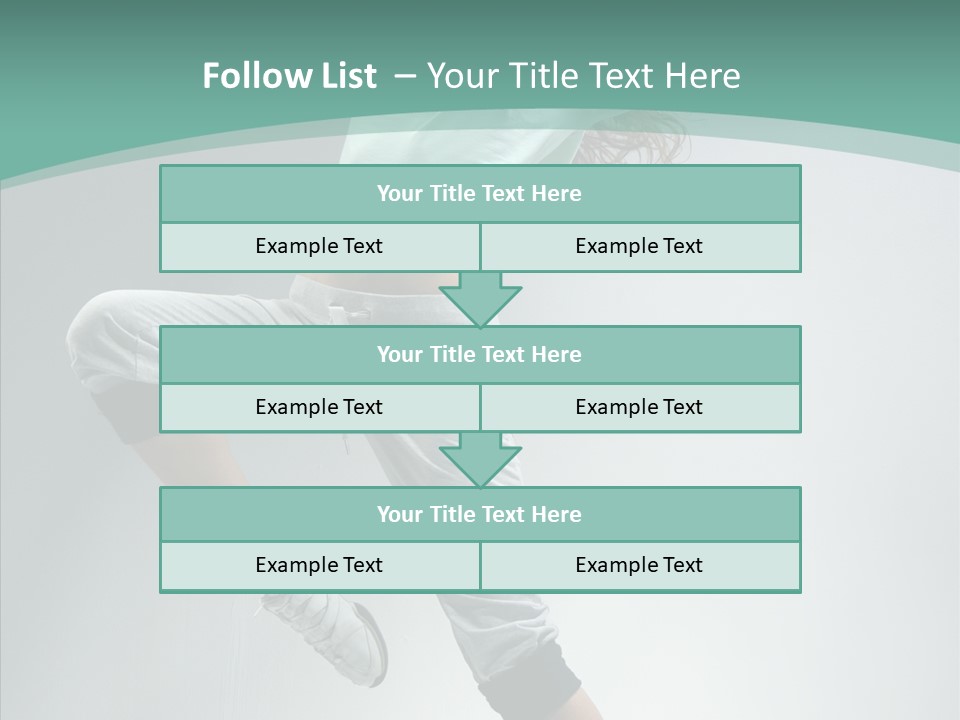 Follow List – Your Title Text Here

Your Title Text Here

Example Text

Example Text

Your Title Text Here

Example Text

Example Text

Your Title Text Here

Example Text

Example Text